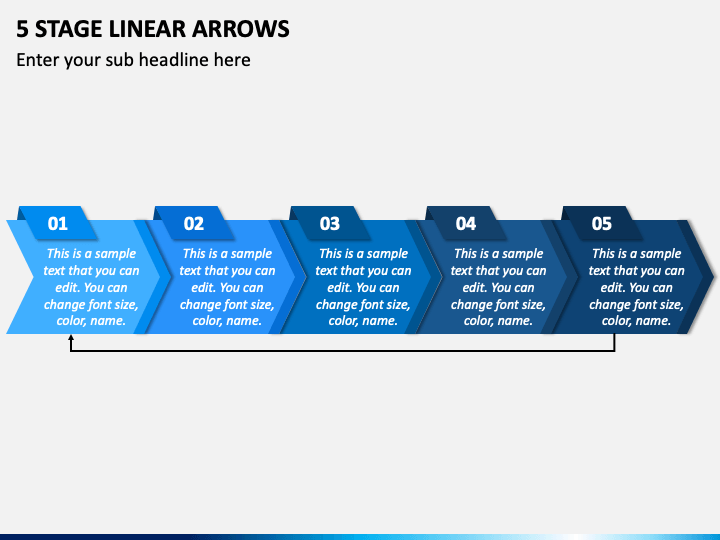 5 STAGE LINEAR ARROWS
Enter your sub headline here

01
This is a sample text that you can edit. You can change font size, color, name.

02
This is a sample text that you can edit. You can change font size, color, name.

03
This is a sample text that you can edit. You can change font size, color, name.

04
This is a sample text that you can edit. You can change font size, color, name.

05
This is a sample text that you can edit. You can change font size, color, name.